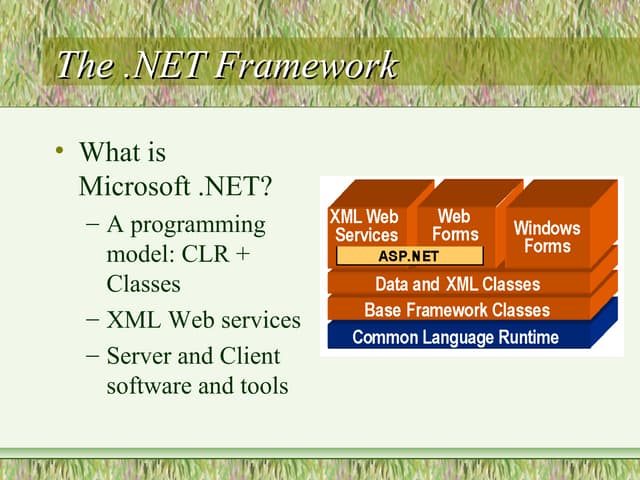 The .NET Framework

• What is Microsoft .NET?
– A programming model: CLR + Classes
– XML Web services
– Server and Client software and tools

XML Web Services
Web Forms
Windows Forms
ASP.NET
Data and XML Classes
Base Framework Classes
Common Language Runtime